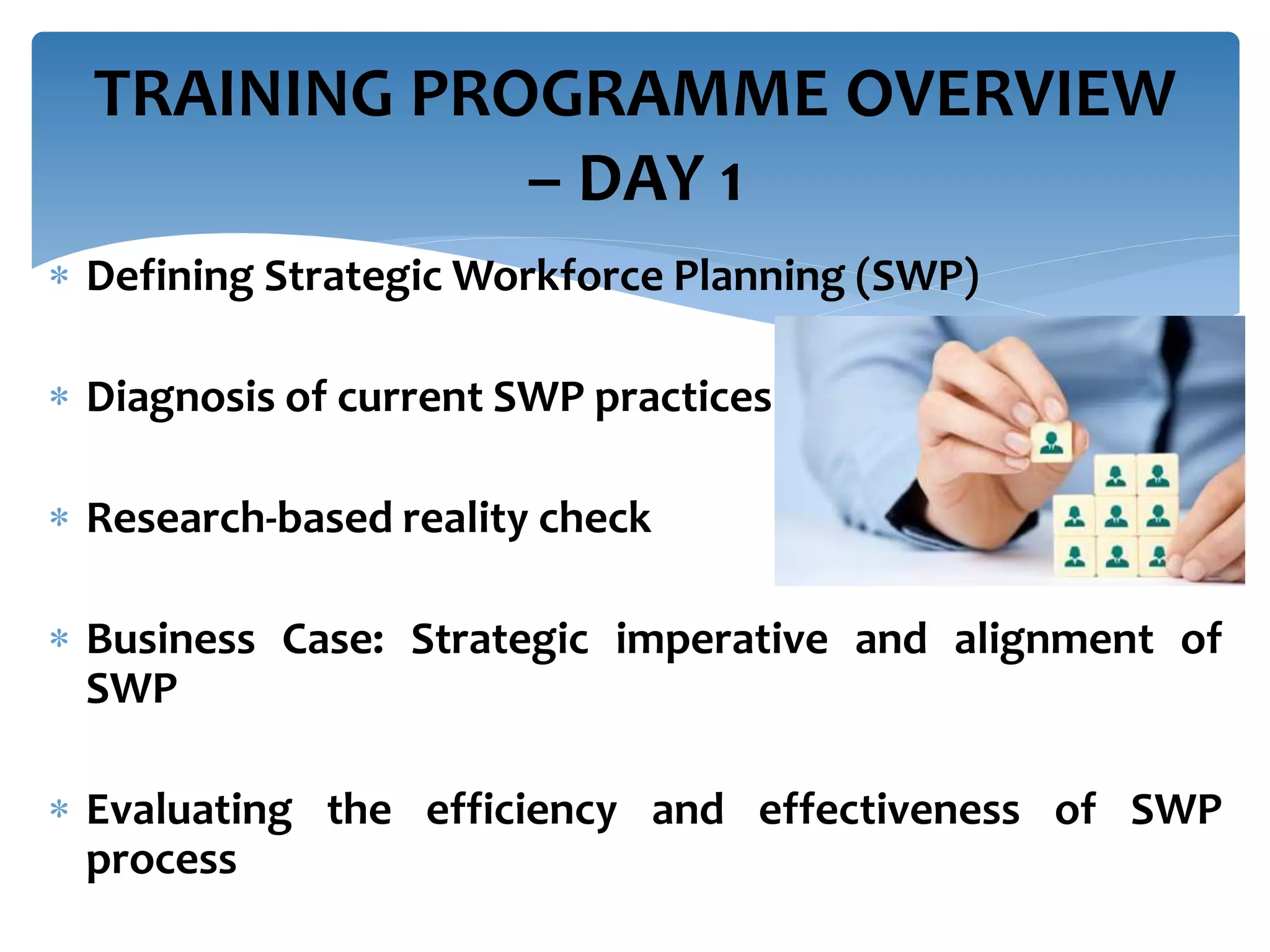 TRAINING PROGRAMME OVERVIEW – DAY 1

* Defining Strategic Workforce Planning (SWP)

* Diagnosis of current SWP practices

* Research-based reality check

* Business Case: Strategic imperative and alignment of SWP

* Evaluating the efficiency and effectiveness of SWP process